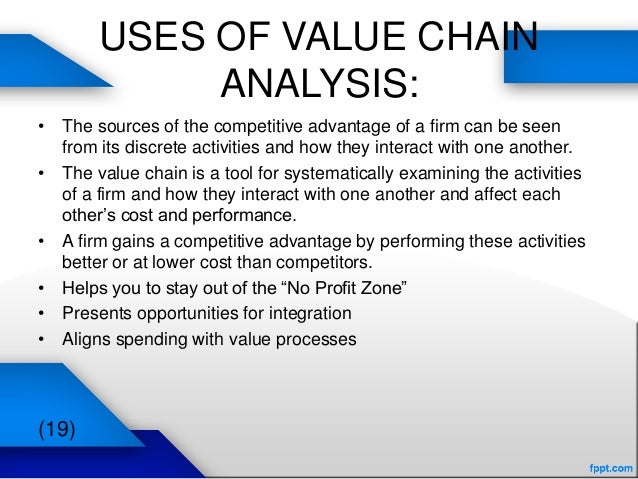 USES OF VALUE CHAIN ANALYSIS:

• The sources of the competitive advantage of a firm can be seen from its discrete activities and how they interact with one another.
• The value chain is a tool for systematically examining the activities of a firm and how they interact with one another and affect each other's cost and performance.
• A firm gains a competitive advantage by performing these activities better or at lower cost than competitors.
• Helps you to stay out of the "No Profit Zone"
• Presents opportunities for integration
• Aligns spending with value processes

(19)

fppt.com